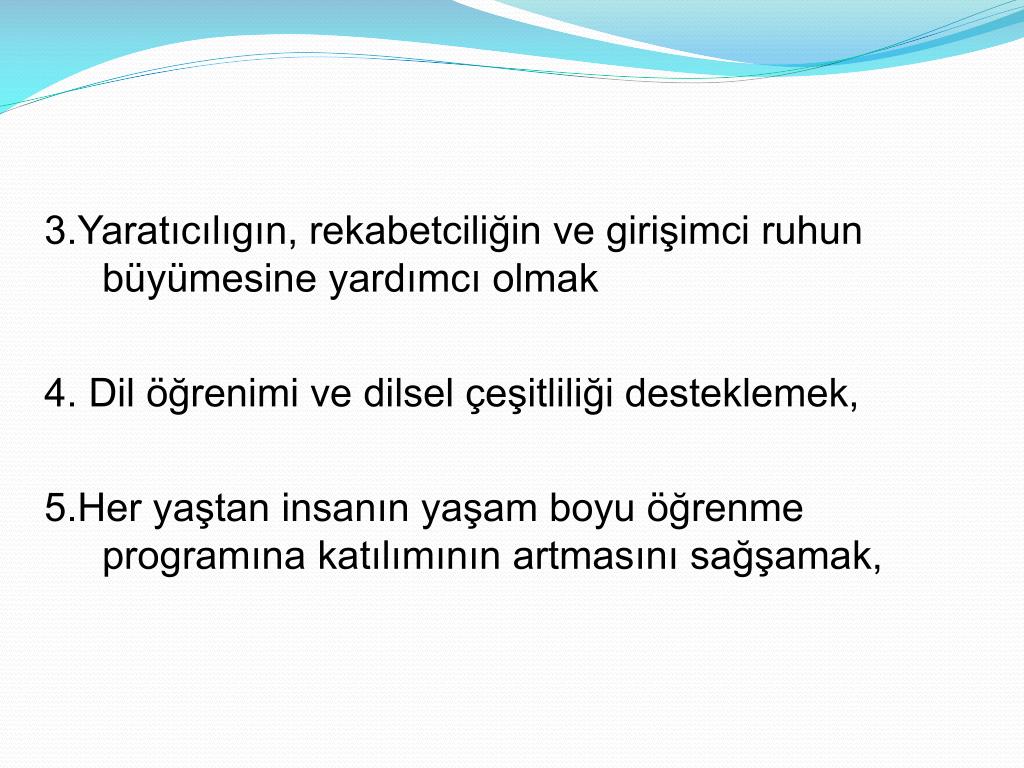 3.Yaratıcılıgın, rekabetciliğin ve girişimci ruhun büyümesine yardımcı olmak

4. Dil öğrenimi ve dilsel çeşitliliği desteklemek,

5.Her yaştan insanın yaşam boyu öğrenme programına katılımının artmasını sağşamak,